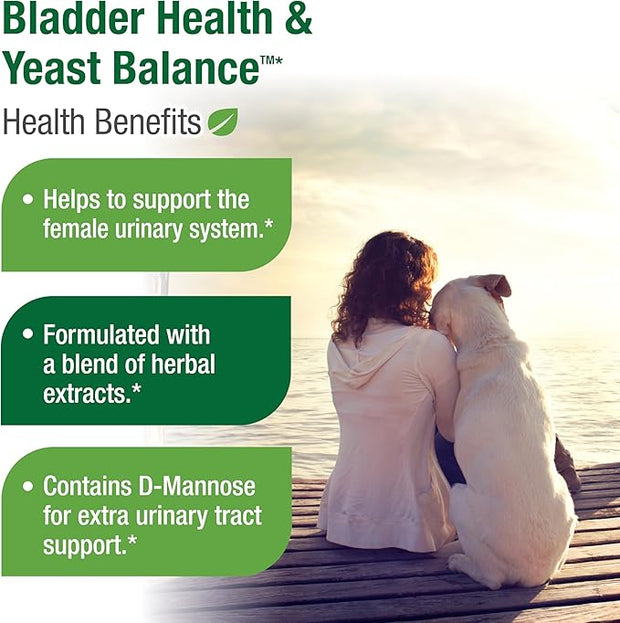 Bladder Health & Yeast Balance™*

Health Benefits

• Helps to support the female urinary system.*

• Formulated with a blend of herbal extracts.*

• Contains D-Mannose for extra urinary tract support.*